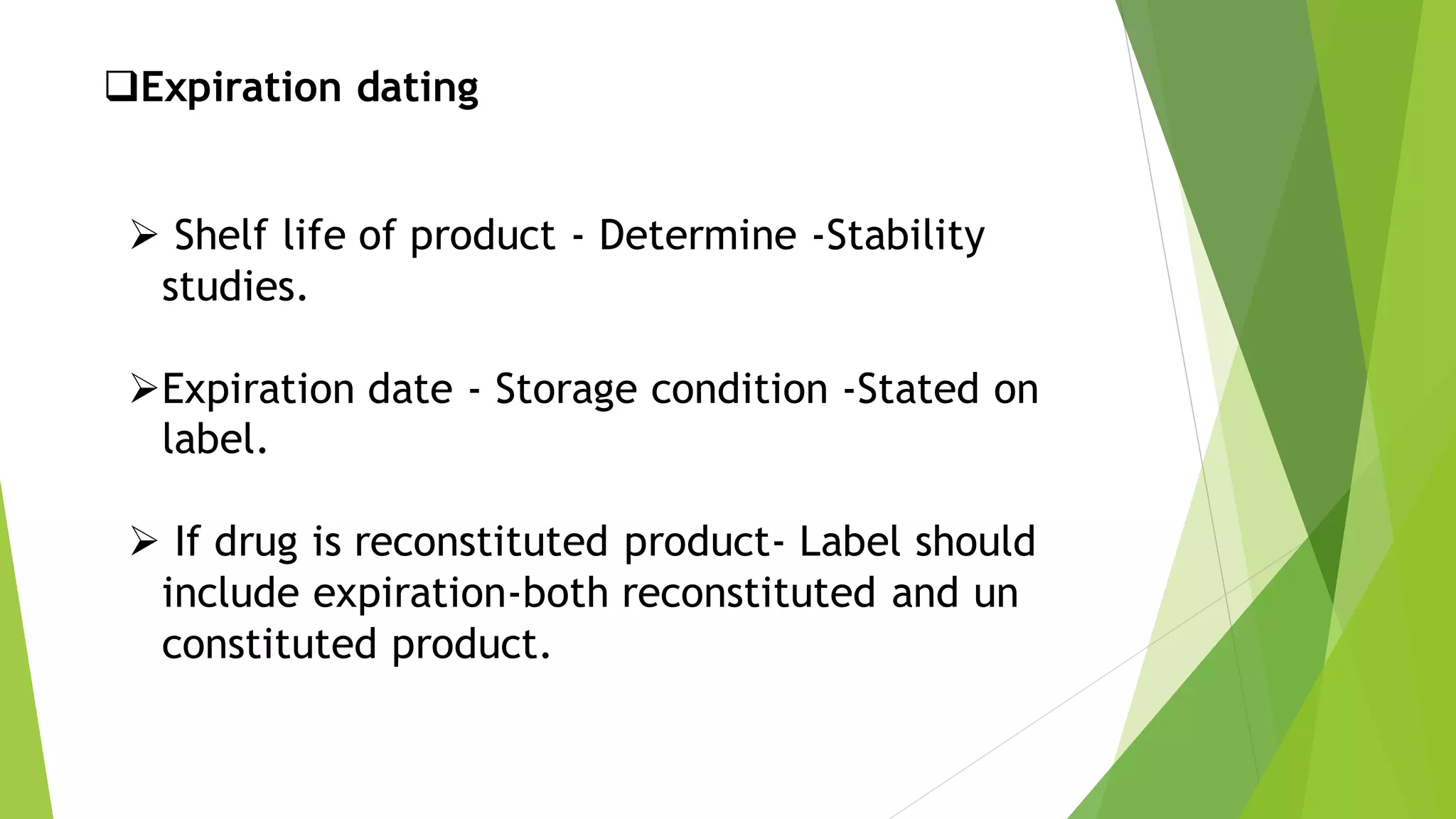 ❑Expiration dating

➢ Shelf life of product - Determine -Stability studies.

➢Expiration date - Storage condition -Stated on label.

➢ If drug is reconstituted product- Label should include expiration-both reconstituted and un constituted product.